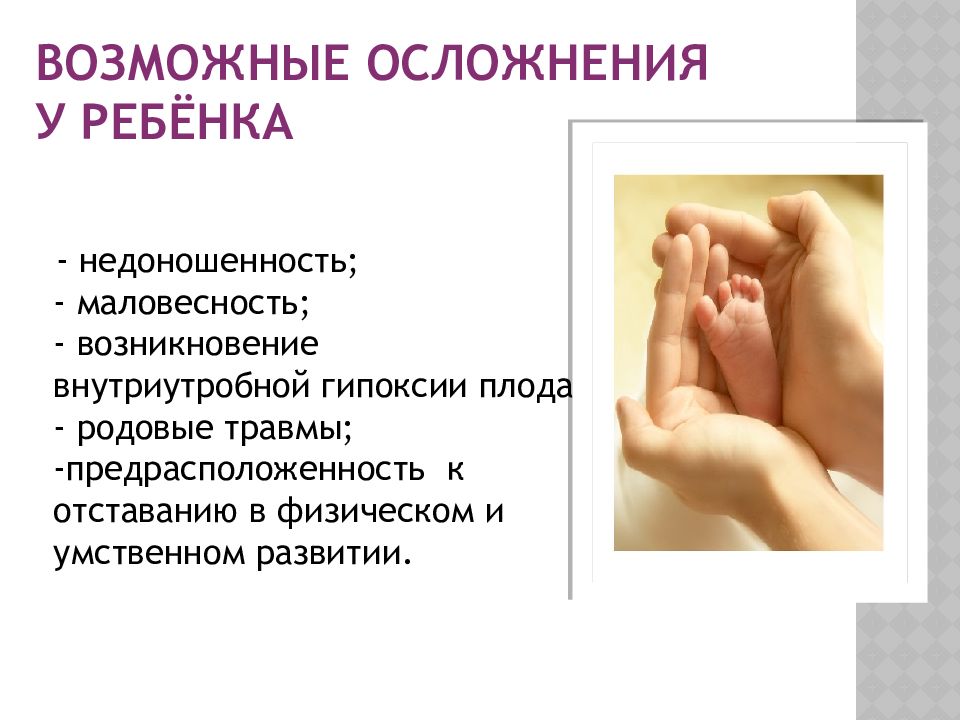 ВОЗМОЖНЫЕ ОСЛОЖНЕНИЯ У РЕБЁНКА

- недоношенность;
- маловесность;
- возникновение внутриутробной гипоксии плода
- родовые травмы;
-предрасположенность к отставанию в физическом и умственном развитии.